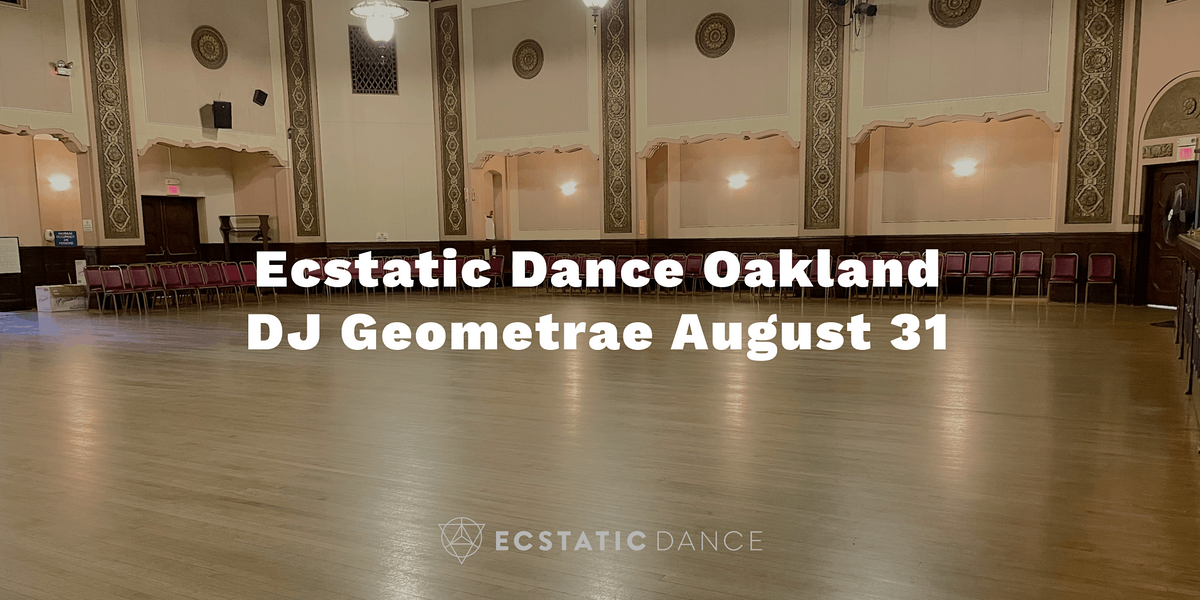 Ecstatic Dance Oakland
DJ Geometrae August 31

ECSTATIC DANCE